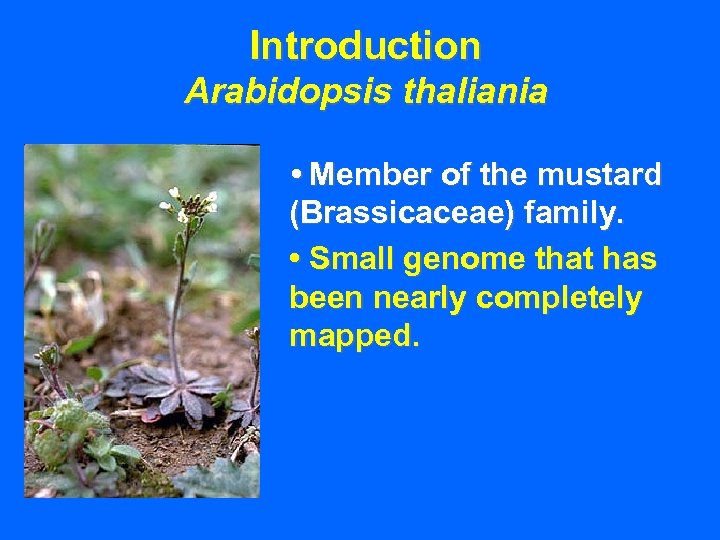 Introduction
Arabidopsis thaliania

• Member of the mustard (Brassicaceae) family.

• Small genome that has been nearly completely mapped.